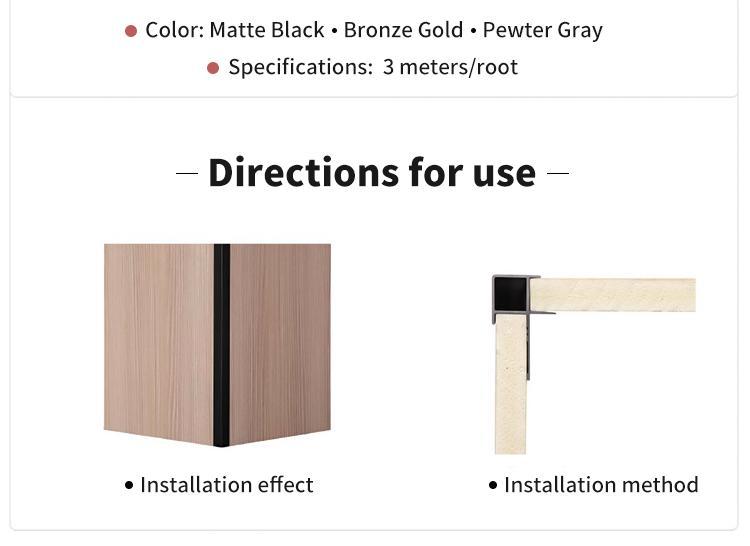 ● Color: Matte Black • Bronze Gold • Pewter Gray
● Specifications: 3 meters/root

— Directions for use —

• Installation effect

• Installation method